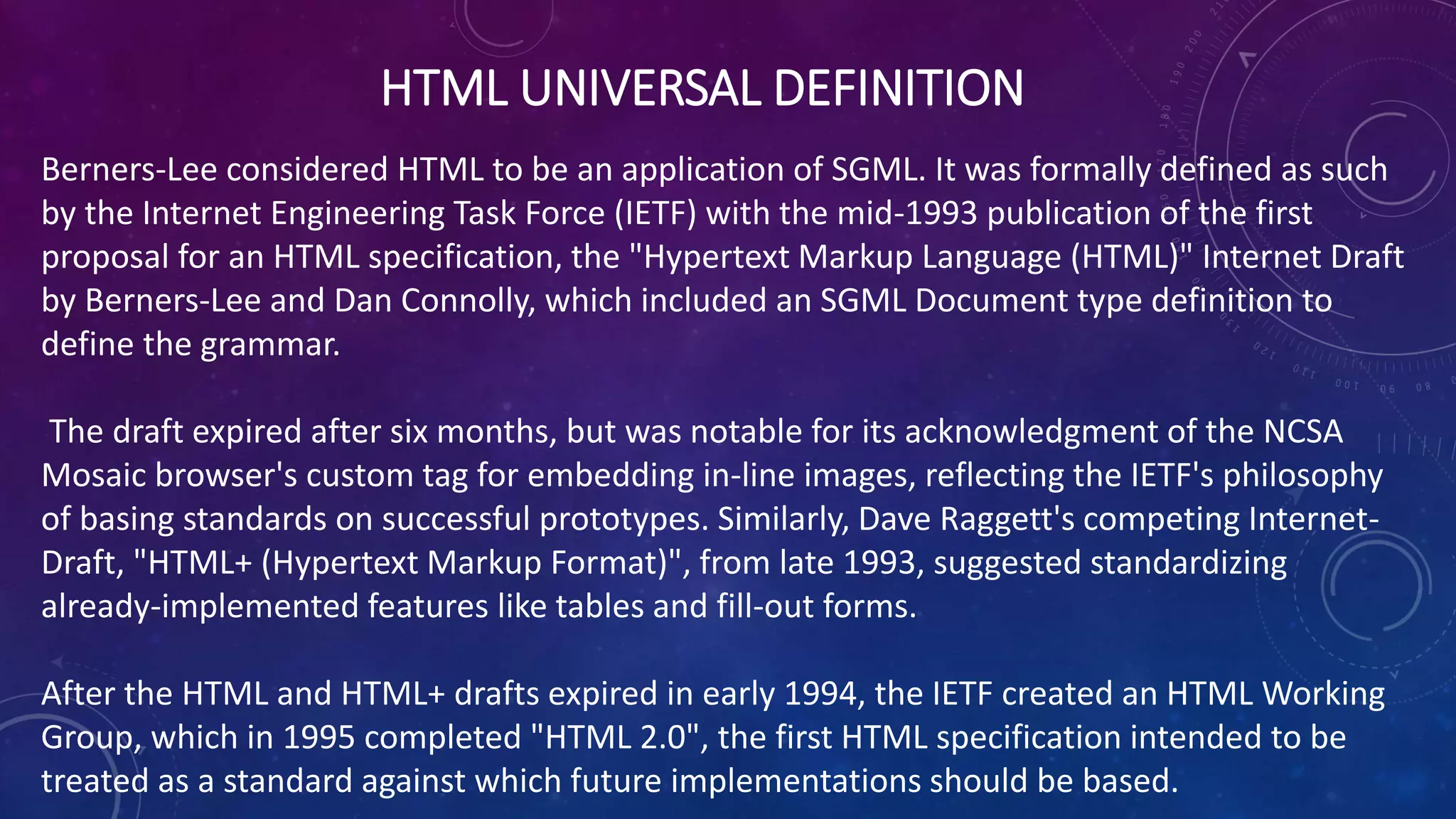 HTML UNIVERSAL DEFINITION

Berners-Lee considered HTML to be an application of SGML. It was formally defined as such by the Internet Engineering Task Force (IETF) with the mid-1993 publication of the first proposal for an HTML specification, the "Hypertext Markup Language (HTML)" Internet Draft by Berners-Lee and Dan Connolly, which included an SGML Document type definition to define the grammar.

The draft expired after six months, but was notable for its acknowledgment of the NCSA Mosaic browser's custom tag for embedding in-line images, reflecting the IETF's philosophy of basing standards on successful prototypes. Similarly, Dave Raggett's competing Internet-Draft, "HTML+ (Hypertext Markup Format)", from late 1993, suggested standardizing already-implemented features like tables and fill-out forms.

After the HTML and HTML+ drafts expired in early 1994, the IETF created an HTML Working Group, which in 1995 completed "HTML 2.0", the first HTML specification intended to be treated as a standard against which future implementations should be based.